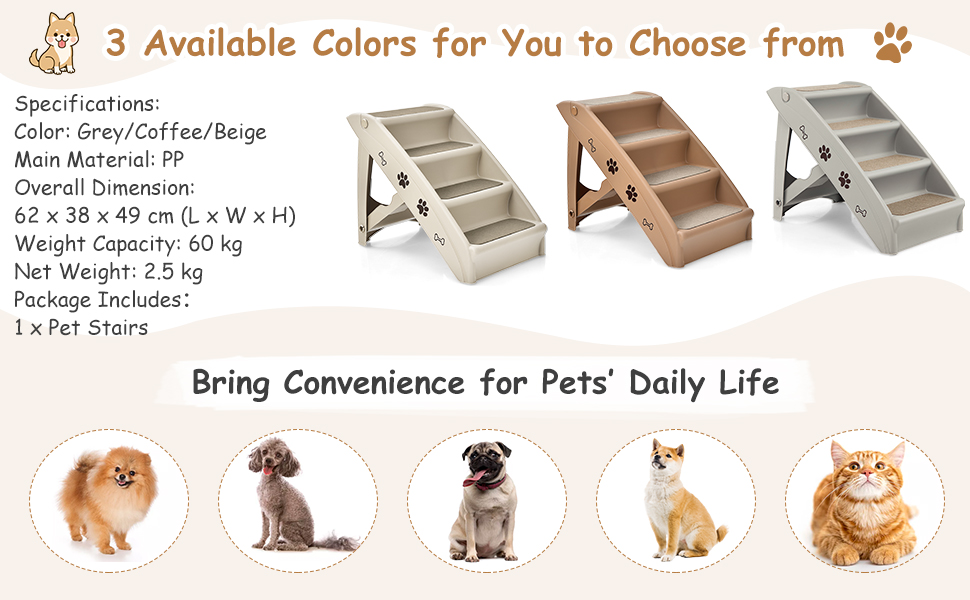 3 Available Colors for You to Choose from

Specifications:
Color: Grey/Coffee/Beige
Main Material: PP
Overall Dimension:
62 x 38 x 49 cm (L x W x H)
Weight Capacity: 60 kg
Net Weight: 2.5 kg
Package Includes:
1 x Pet Stairs

Bring Convenience for Pets' Daily Life